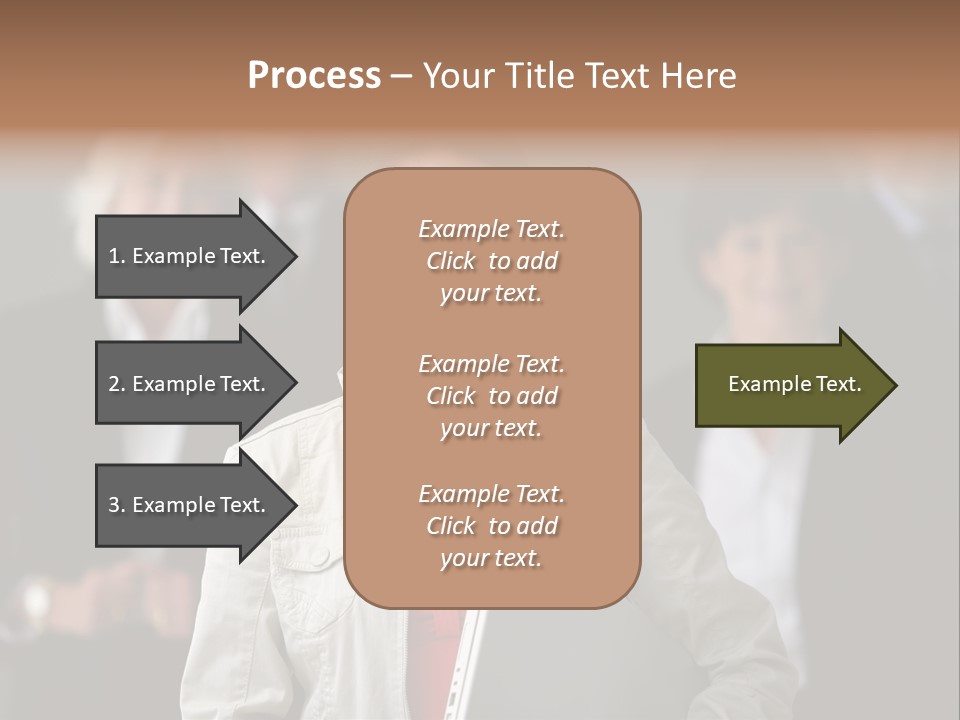 Process – Your Title Text Here

1. Example Text.

2. Example Text.

3. Example Text.

Example Text. Click to add your text.

Example Text. Click to add your text.

Example Text. Click to add your text.

Example Text.